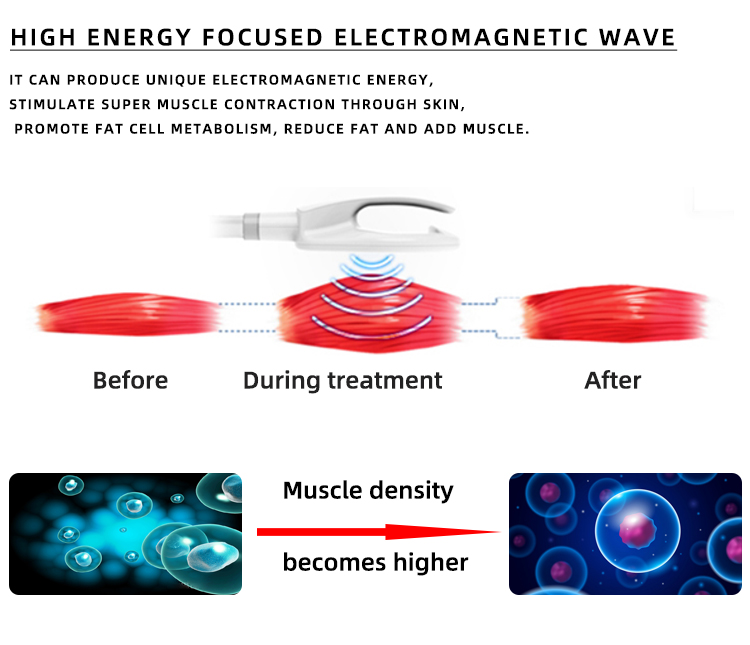 HIGH ENERGY FOCUSED ELECTROMAGNETIC WAVE

IT CAN PRODUCE UNIQUE ELECTROMAGNETIC ENERGY,
STIMULATE SUPER MUSCLE CONTRACTION THROUGH SKIN,
PROMOTE FAT CELL METABOLISM, REDUCE FAT AND ADD MUSCLE.

Before

During treatment

After

Muscle density

becomes higher